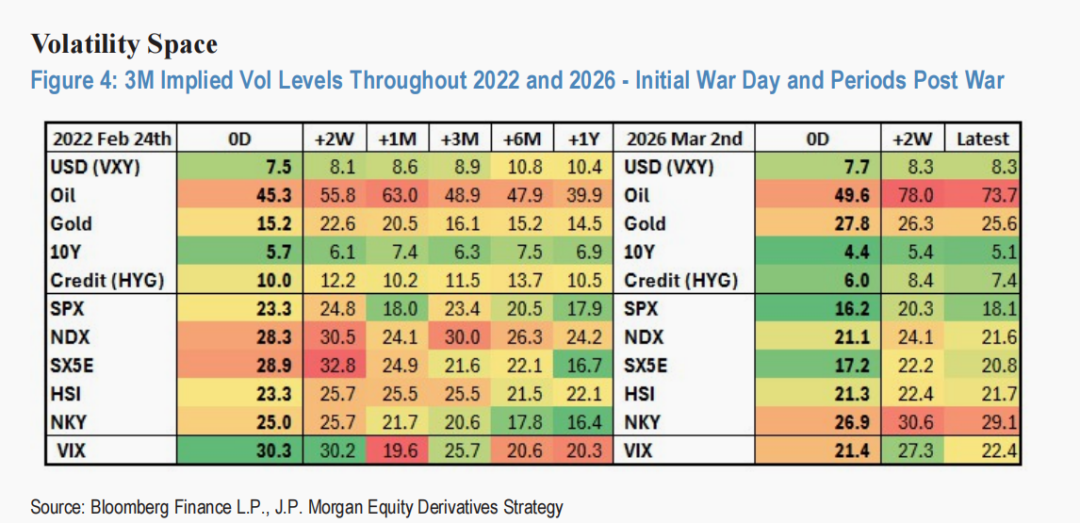 Volatility Space

Figure 4: 3M Implied Vol Levels Throughout 2022 and 2026 - Initial War Day and Periods Post War

| 2022 Feb 24th | 0D | +2W | +1M | +3M | +6M | +1Y | 2026 Mar 2nd | 0D | +2W | Latest |
|---|---|---|---|---|---|---|---|---|---|---|
| USD (VXY) | 7.5 | 8.1 | 8.6 | 8.9 | 10.8 | 10.4 | USD (VXY) | 7.7 | 8.3 | 8.3 |
| Oil | 45.3 | 55.8 | 63.0 | 48.9 | 47.9 | 39.9 | Oil | 49.6 | 78.0 | 73.7 |
| Gold | 15.2 | 22.6 | 20.5 | 16.1 | 15.2 | 14.5 | Gold | 27.8 | 26.3 | 25.6 |
| 10Y | 5.7 | 6.1 | 7.4 | 6.3 | 7.5 | 6.9 | 10Y | 4.4 | 5.4 | 5.1 |
| Credit (HYG) | 10.0 | 12.2 | 10.2 | 11.5 | 13.7 | 10.5 | Credit (HYG) | 6.0 | 8.4 | 7.4 |
| SPX | 23.3 | 24.8 | 18.0 | 23.4 | 20.5 | 17.9 | SPX | 16.2 | 20.3 | 18.1 |
| NDX | 28.3 | 30.5 | 24.1 | 30.0 | 26.3 | 24.2 | NDX | 21.1 | 24.1 | 21.6 |
| SX5E | 28.9 | 32.8 | 24.9 | 21.6 | 22.1 | 16.7 | SX5E | 17.2 | 22.2 | 20.8 |
| HSI | 23.3 | 25.7 | 25.5 | 25.5 | 21.5 | 22.1 | HSI | 21.3 | 22.4 | 21.7 |
| NKY | 25.0 | 25.7 | 21.7 | 20.6 | 17.8 | 16.4 | NKY | 26.9 | 30.6 | 29.1 |
| VIX | 30.3 | 30.2 | 19.6 | 25.7 | 20.6 | 20.3 | VIX | 21.4 | 27.3 | 22.4 |

Source: Bloomberg Finance L.P., J.P. Morgan Equity Derivatives Strategy